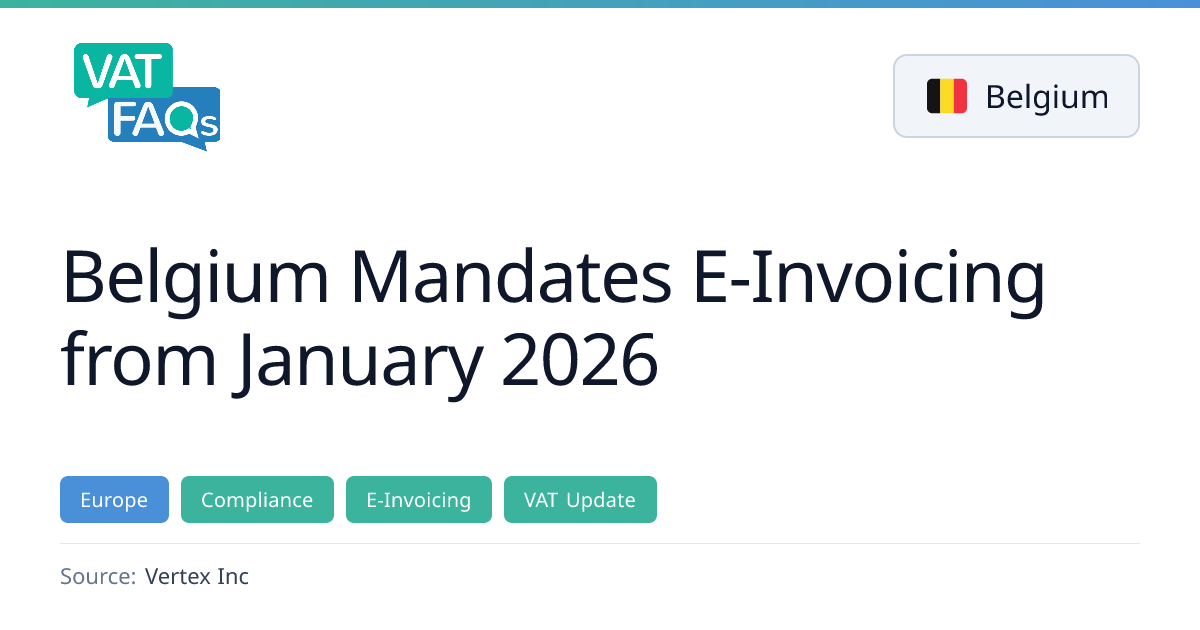 VAT FAQs

Belgium

Belgium Mandates E-Invoicing from January 2026

Europe Compliance E-Invoicing VAT Update

Source: Vertex Inc